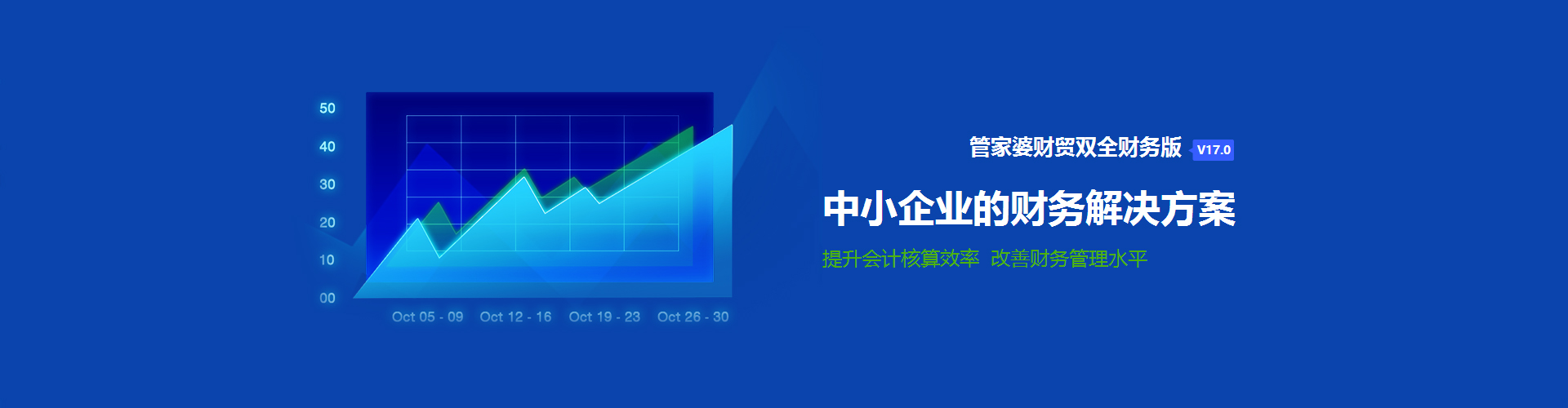 50
40
30
20
10
00

Oct 05 - 09 Oct 12 - 16 Oct 19 - 23 Oct 26 - 30

管家婆财贸双全财务版 V17.0

中小企业的财务解决方案

提升会计核算效率 改善财务管理水平